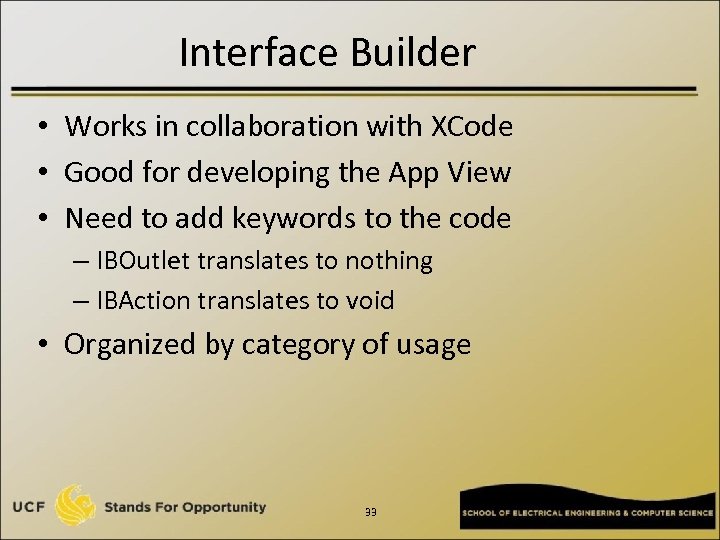 Interface Builder

• Works in collaboration with XCode
• Good for developing the App View
• Need to add keywords to the code
– IBOutlet translates to nothing
– IBAction translates to void
• Organized by category of usage

UCF Stands For Opportunity

39

SCHOOL OF ELECTRICAL ENGINEERING & COMPUTER SCIENCE